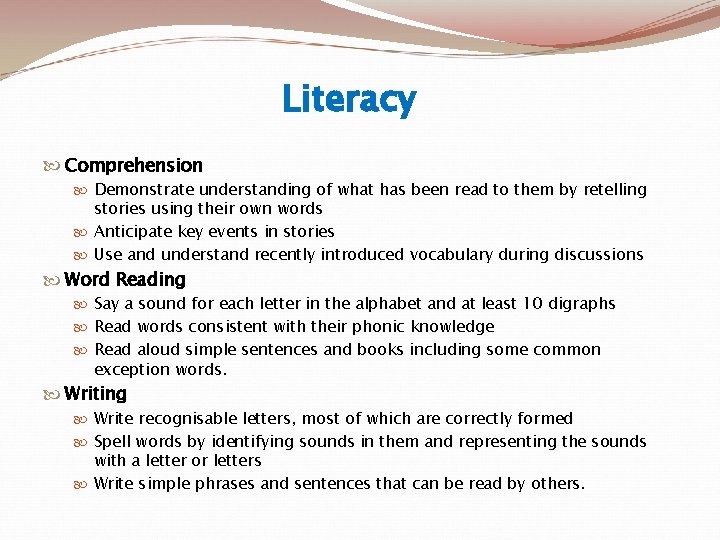 Literacy

Comprehension

Demonstrate understanding of what has been read to them by retelling stories using their own words

Anticipate key events in stories

Use and understand recently introduced vocabulary during discussions

Word Reading

Say a sound for each letter in the alphabet and at least 10 digraphs

Read words consistent with their phonic knowledge

Read aloud simple sentences and books including some common exception words.

Writing

Write recognisable letters, most of which are correctly formed

Spell words by identifying sounds in them and representing the sounds with a letter or letters

Write simple phrases and sentences that can be read by others.